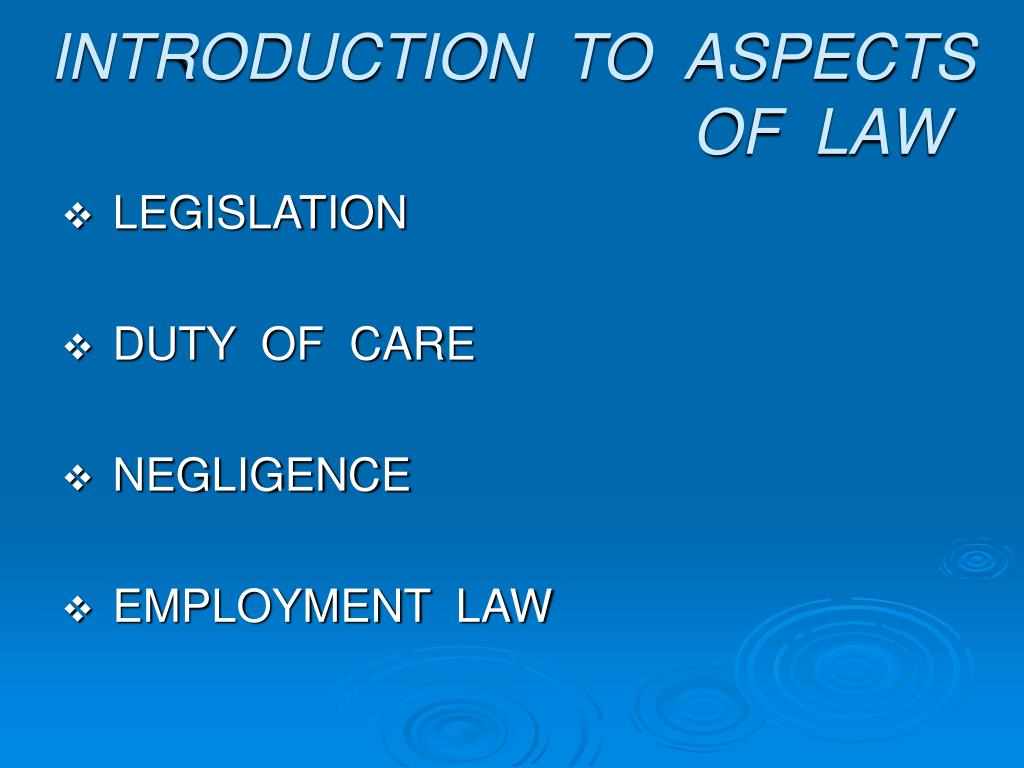 INTRODUCTION TO ASPECTS OF LAW

❖ LEGISLATION

❖ DUTY OF CARE

❖ NEGLIGENCE

❖ EMPLOYMENT LAW